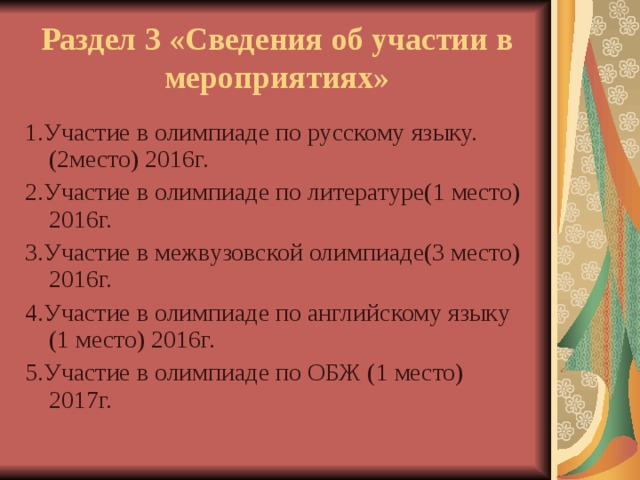 Раздел 3 «Сведения об участии в мероприятиях»

1.Участие в олимпиаде по русскому языку. (2место) 2016г.

2.Участие в олимпиаде по литературе(1 место) 2016г.

3.Участие в межвузовской олимпиаде(3 место) 2016г.

4.Участие в олимпиаде по английскому языку (1 место) 2016г.

5.Участие в олимпиаде по ОБЖ (1 место) 2017г.